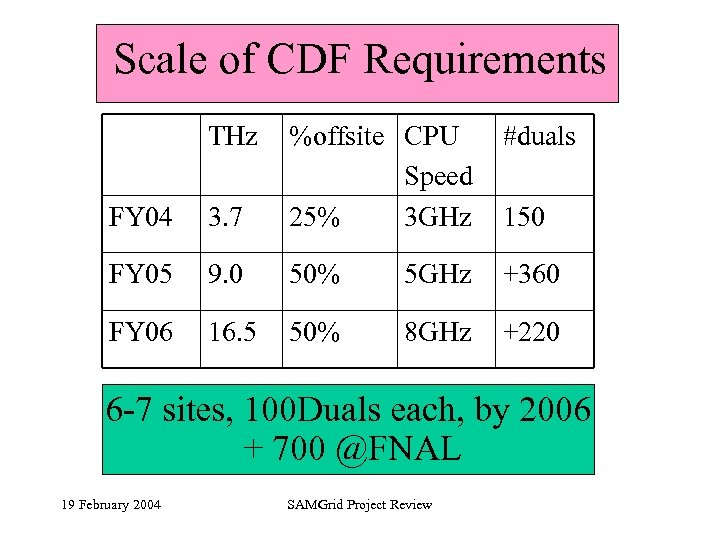 Scale of CDF Requirements

| | THz | %offsite | CPU Speed | #duals |
|---|---|---|---|---|
| FY04 | 3.7 | 25% | 3GHz | 150 |
| FY05 | 9.0 | 50% | 5GHz | +360 |
| FY06 | 16.5 | 50% | 8GHz | +220 |

6-7 sites, 100Duals each, by 2006
+ 700 @FNAL

19 February 2004

SAMGrid Project Review